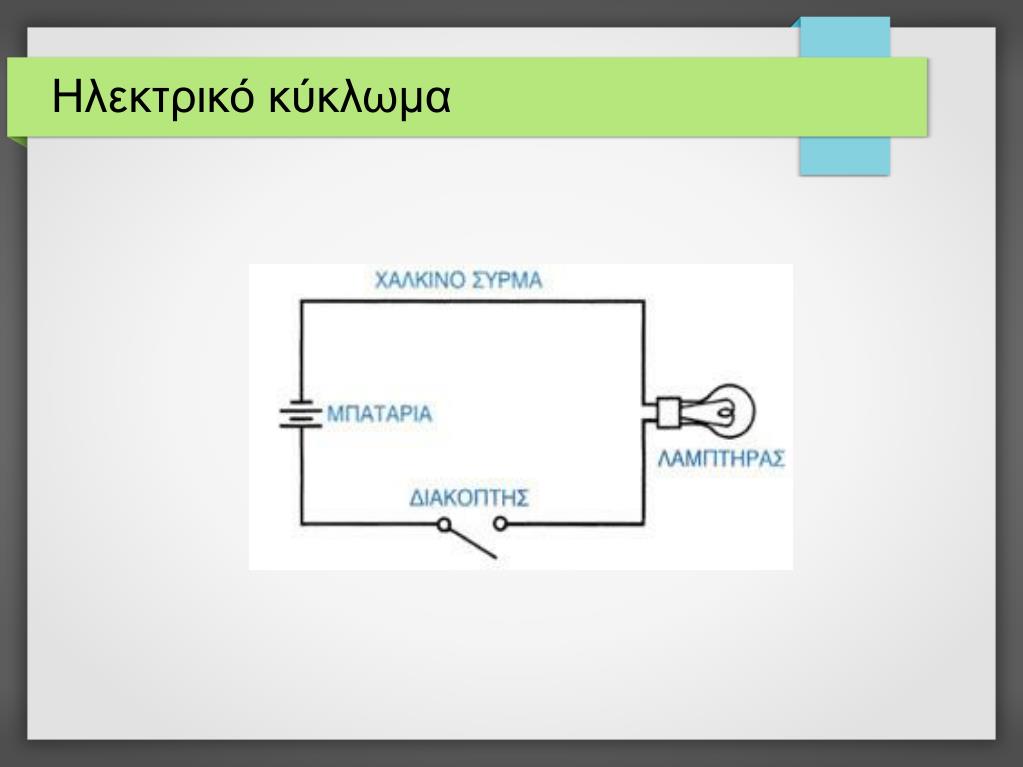 Ηλεκτρικό κύκλωμα

ΧΑΛΚΙΝΟ ΣΥΡΜΑ

ΜΠΑΤΑΡΙΑ

ΛΑΜΠΤΗΡΑΣ

ΔΙΑΚΟΠΤΗΣ